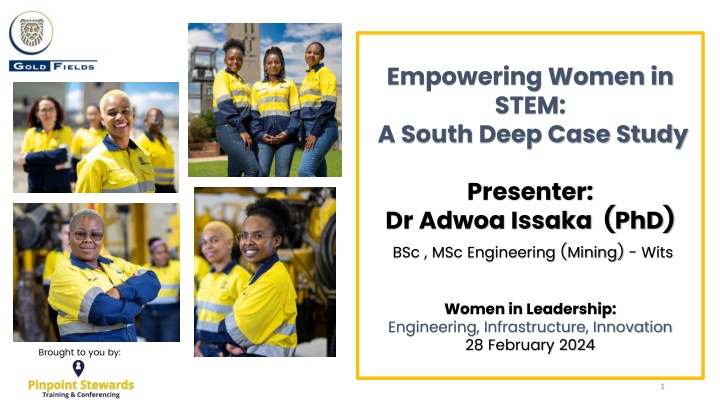 GOLD FIELDS

Empowering Women in STEM: A South Deep Case Study

Presenter:
Dr Adwoa Issaka (PhD)

BSc , MSc Engineering (Mining) - Wits

Women in Leadership:
Engineering, Infrastructure, Innovation
28 February 2024

Brought to you by:
Pinpoint Stewards
Training & Conferencing

1